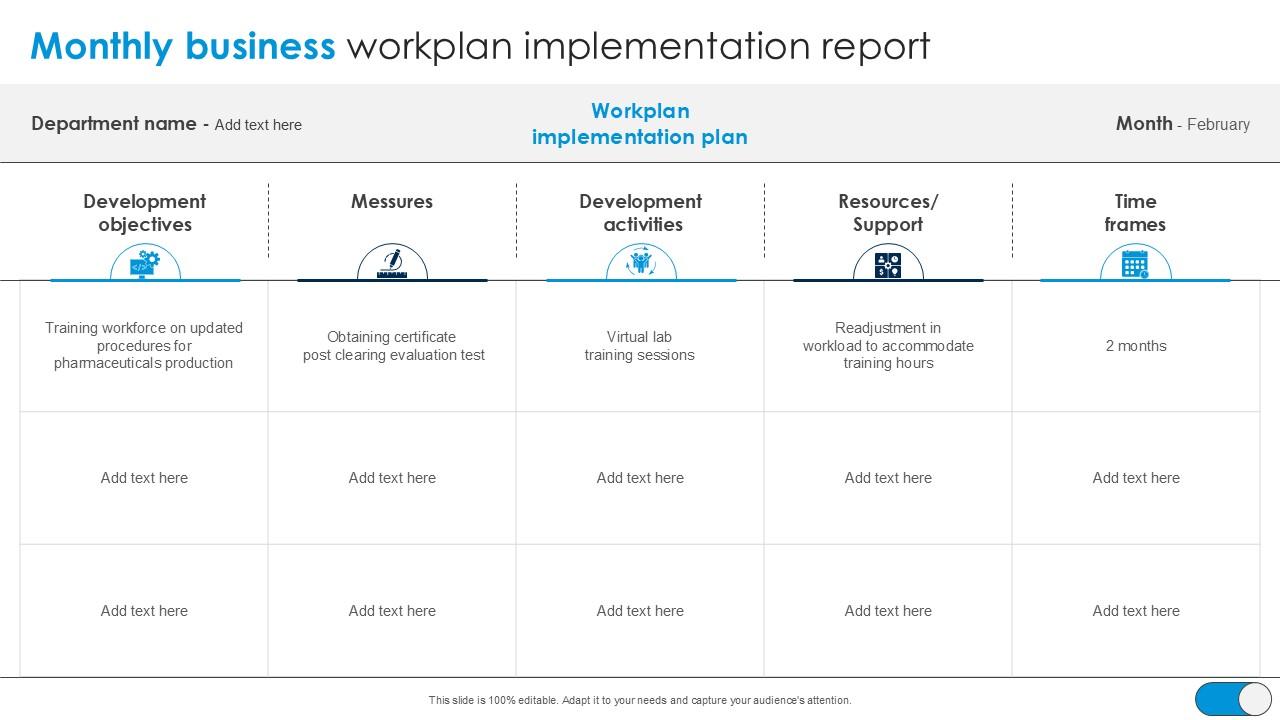 Monthly business workplan implementation report

Department name - Add text here

Workplan implementation plan

Month - February

| Development objectives | Messures | Development activities | Resources/ Support | Time frames |
|---|---|---|---|---|
| Training workforce on updated procedures for pharmaceuticals production | Obtaining certificate post clearing evaluation test | Virtual lab training sessions | Readjustment in workload to accommodate training hours | 2 months |
| Add text here | Add text here | Add text here | Add text here | Add text here |
| Add text here | Add text here | Add text here | Add text here | Add text here |

This slide is 100% editable. Adapt it to your needs and capture your audience's attention.